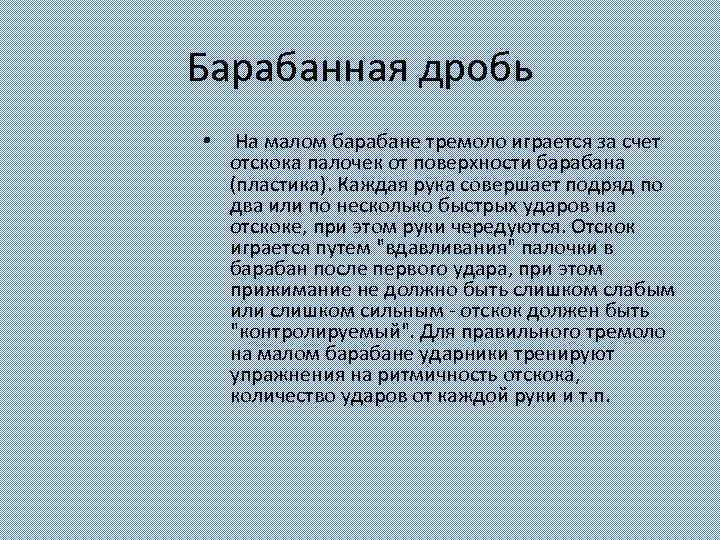 Барабанная дробь

• На малом барабане тремоло играется за счет отскока палочек от поверхности барабана (пластика). Каждая рука совершает подряд по два или по несколько быстрых ударов на отскоке, при этом руки чередуются. Отскок играется путем "вдавливания" палочки в барабан после первого удара, при этом прижимание не должно быть слишком слабым или слишком сильным - отскок должен быть "контролируемый". Для правильного тремоло на малом барабане ударники тренируют упражнения на ритмичность отскока, количество ударов от каждой руки и т.п.